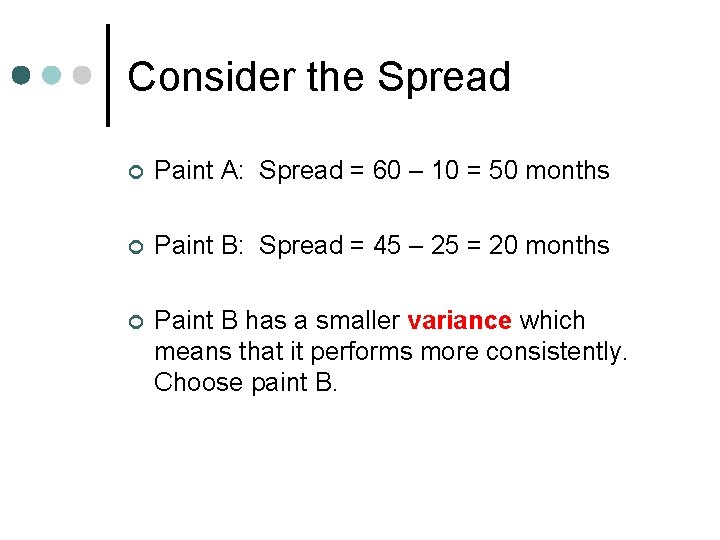 Consider the Spread

Paint A: Spread = 60 – 10 = 50 months

Paint B: Spread = 45 – 25 = 20 months

Paint B has a smaller variance which means that it performs more consistently. Choose paint B.